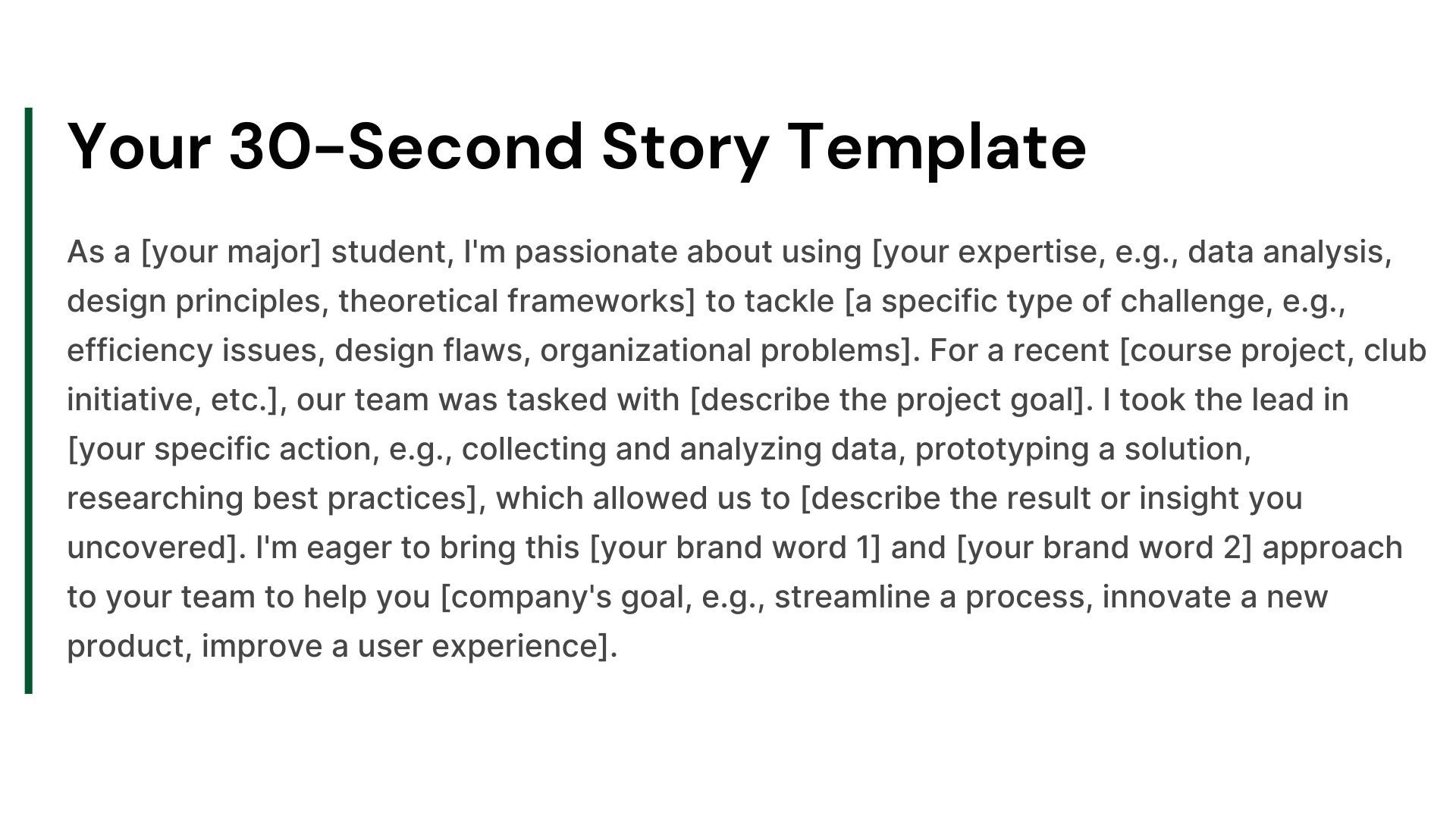 Your 30-Second Story Template

As a [your major] student, I'm passionate about using [your expertise, e.g., data analysis, design principles, theoretical frameworks] to tackle [a specific type of challenge, e.g., efficiency issues, design flaws, organizational problems]. For a recent [course project, club initiative, etc.], our team was tasked with [describe the project goal]. I took the lead in [your specific action, e.g., collecting and analyzing data, prototyping a solution, researching best practices], which allowed us to [describe the result or insight you uncovered]. I'm eager to bring this [your brand word 1] and [your brand word 2] approach to your team to help you [company's goal, e.g., streamline a process, innovate a new product, improve a user experience].